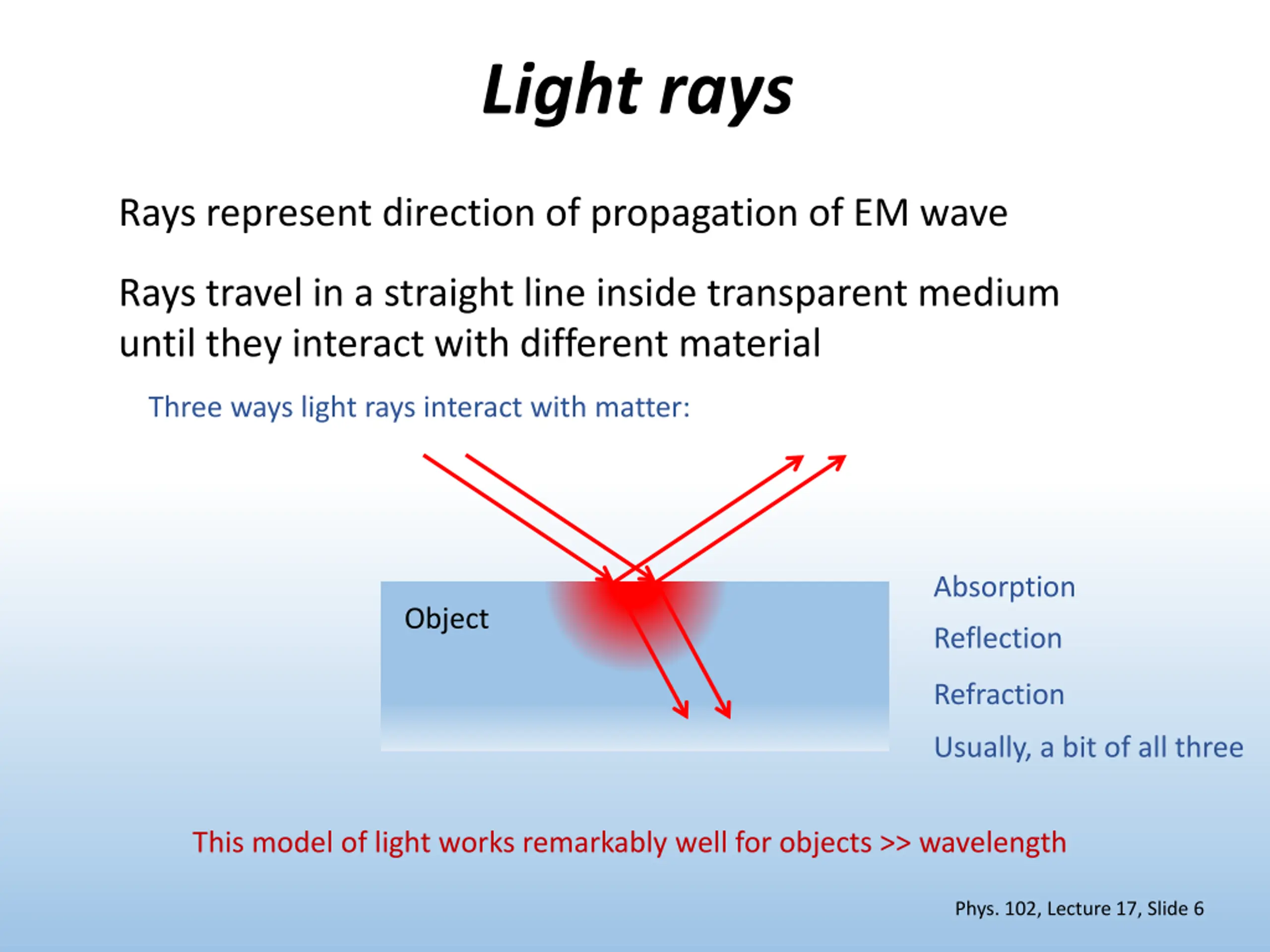 Light rays

Rays represent direction of propagation of EM wave

Rays travel in a straight line inside transparent medium until they interact with different material

Three ways light rays interact with matter:

Object

Absorption

Reflection

Refraction

Usually, a bit of all three

This model of light works remarkably well for objects >> wavelength

Phys. 102, Lecture 17, Slide 6